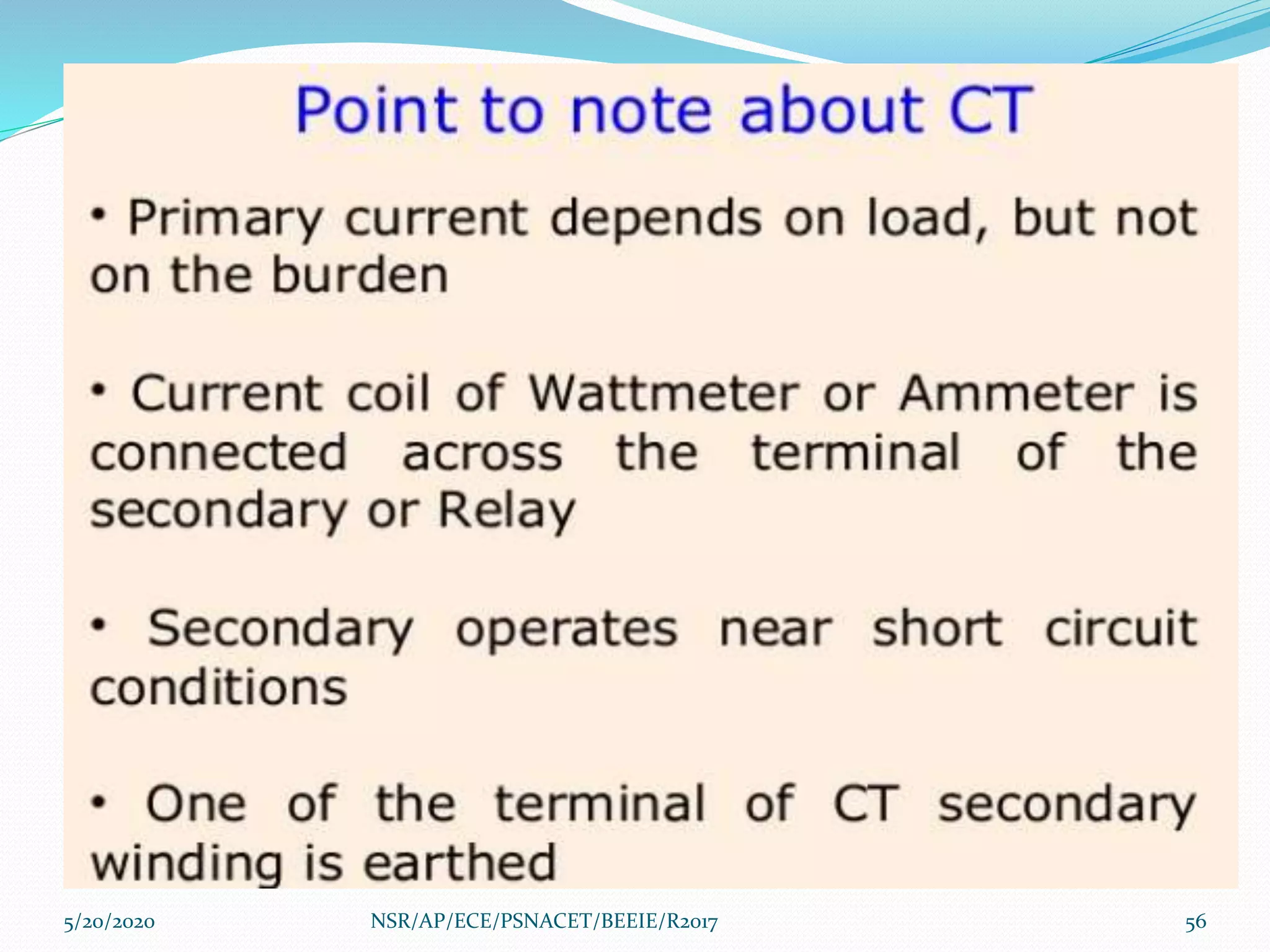 Point to note about CT

• Primary current depends on load, but not on the burden

• Current coil of Wattmeter or Ammeter is connected across the terminal of the secondary or Relay

• Secondary operates near short circuit conditions

• One of the terminal of CT secondary winding is earthed

5/20/2020 NSR/AP/ECE/PSNACET/BEEIE/R2017 56